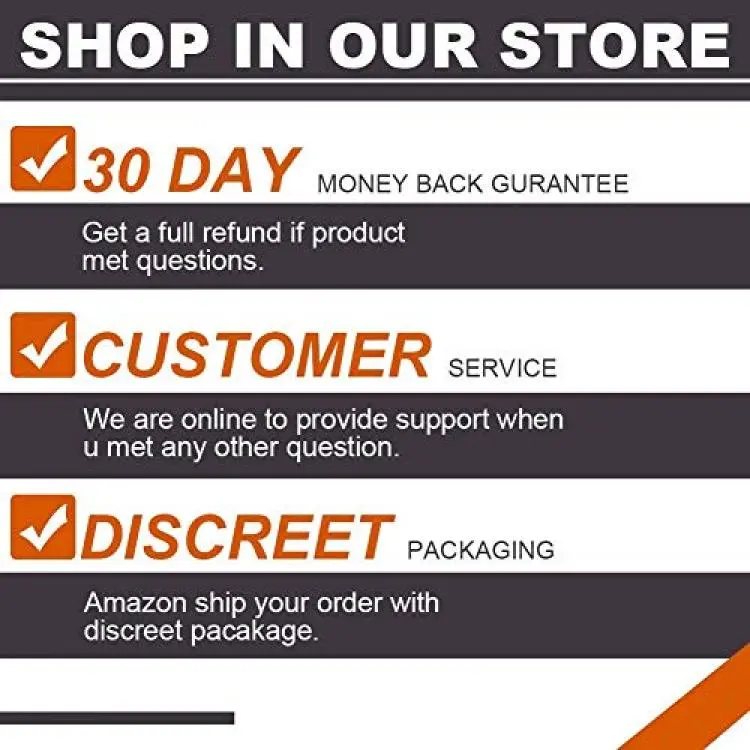 SHOP IN OUR STORE

30 DAY MONEY BACK GURANTEE

Get a full refund if product met questions.

CUSTOMER SERVICE

We are online to provide support when u met any other question.

DISCREET PACKAGING

Amazon ship your order with discreet pacakage.